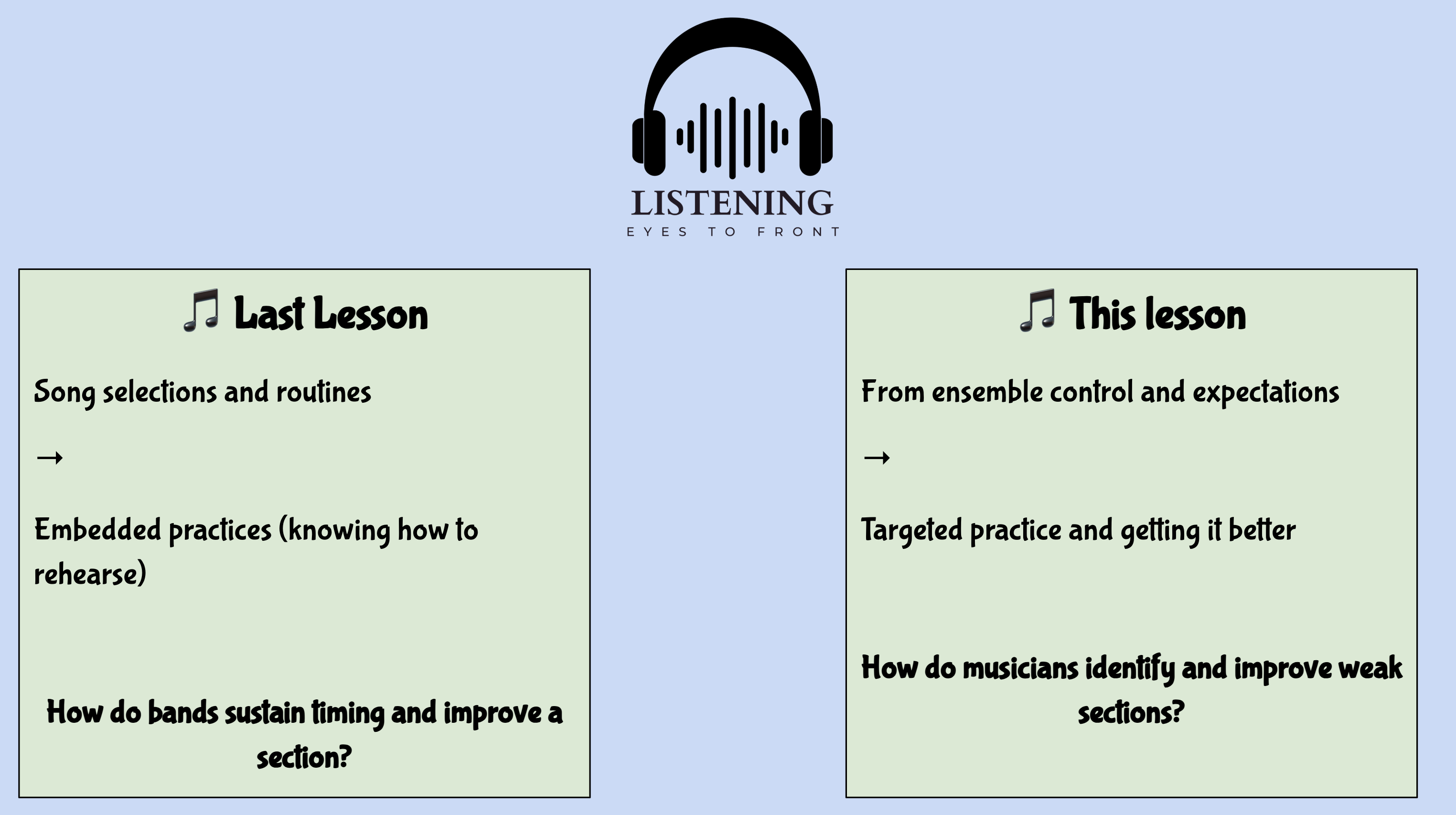 LISTENING
EYES TO FRONT

🎵 Last Lesson

Song selections and routines

→

Embedded practices (knowing how to rehearse)

How do bands sustain timing and improve a section?

🎵 This lesson

From ensemble control and expectations

→

Targeted practice and getting it better

How do musicians identify and improve weak sections?